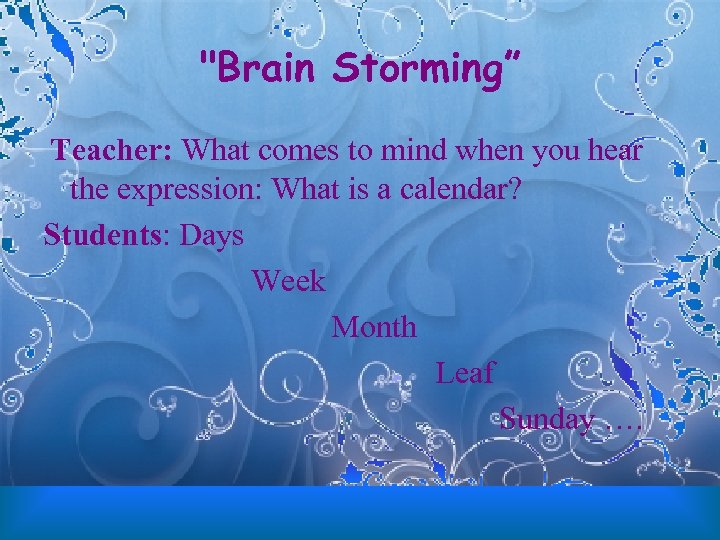 "Brain Storming"

Teacher: What comes to mind when you hear the expression: What is a calendar?

Students: Days

Week

Month

Leaf

Sunday ….